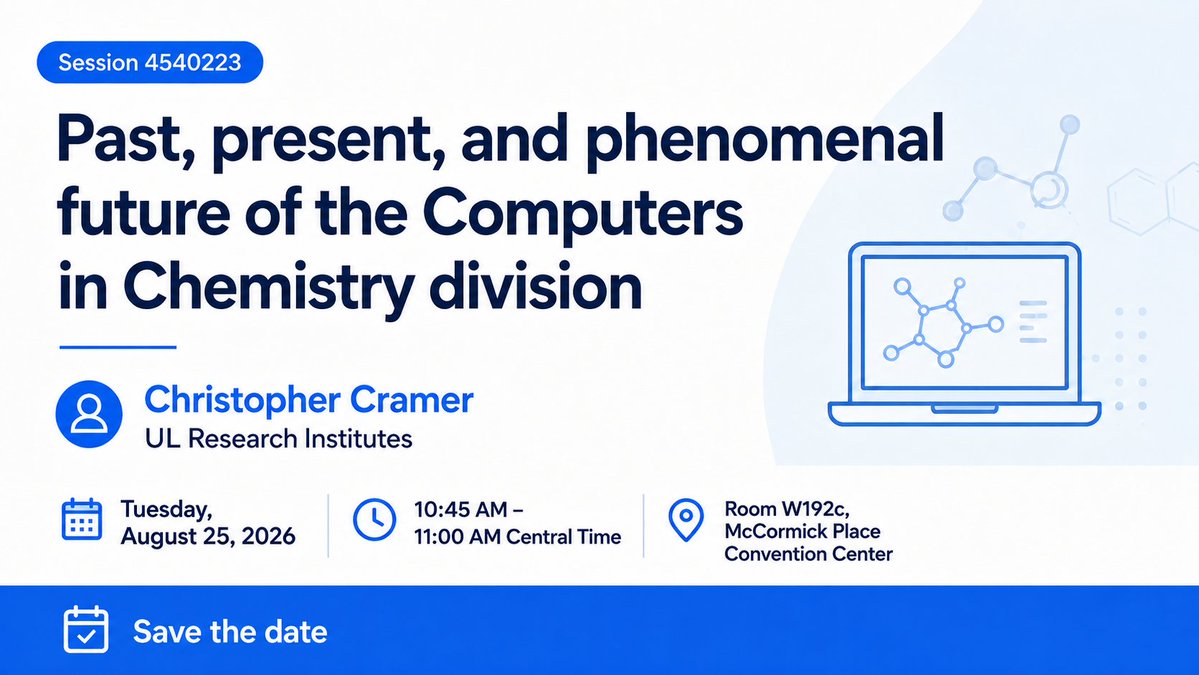 Session 4540223

Past, present, and phenomenal future of the Computers in Chemistry division

Christopher Cramer
UL Research Institutes

Tuesday, August 25, 2026

10:45 AM – 11:00 AM Central Time

Room W192c, McCormick Place Convention Center

Save the date